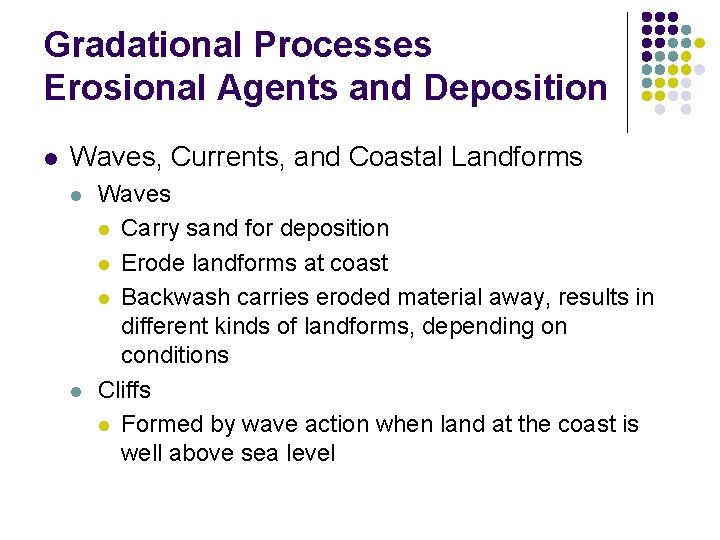 Gradational Processes
Erosional Agents and Deposition

- Waves, Currents, and Coastal Landforms
  - Waves
    - Carry sand for deposition
    - Erode landforms at coast
    - Backwash carries eroded material away, results in different kinds of landforms, depending on conditions
  - Cliffs
    - Formed by wave action when land at the coast is well above sea level